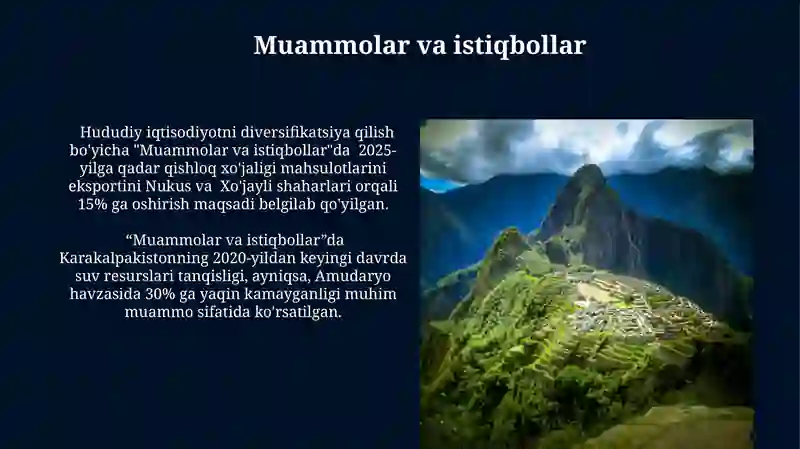 Muammolar va istiqbollar

Hududiy iqtisodiyotni diversifikatsiya qilish bo'yicha "Muammolar va istiqbollar"da 2025-yilga qadar qishloq xo'jaligi mahsulotlarini eksportini Nukus va Xo'jayli shaharlari orqali 15% ga oshirish maqsadi belgilab qo'yilgan.

“Muammolar va istiqbollar”da Karakalpakistonning 2020-yildan keyingi davrda suv resurslari tanqisligi, ayniqsa, Amudaryo havzasida 30% ga yaqin kamayganligi muhim muammo sifatida ko'rsatilgan.